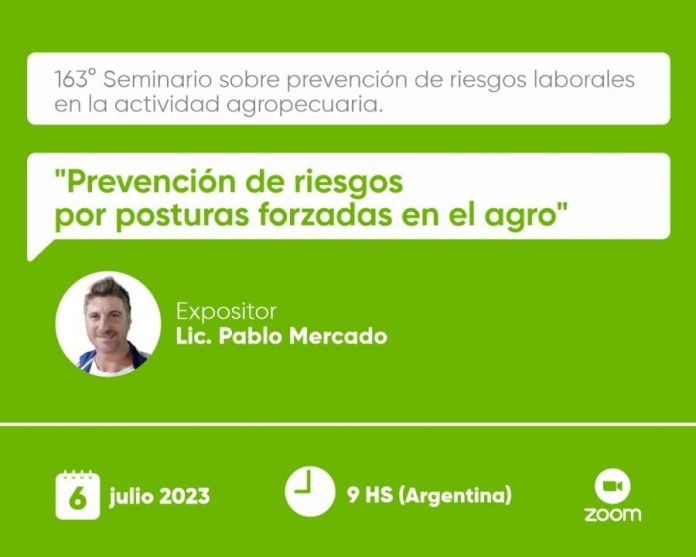 163° Seminario sobre prevención de riesgos laborales en la actividad agropecuaria.

"Prevención de riesgos por posturas forzadas en el agro"

Expositor
Lic. Pablo Mercado

6 julio 2023

9 HS (Argentina)

zoom